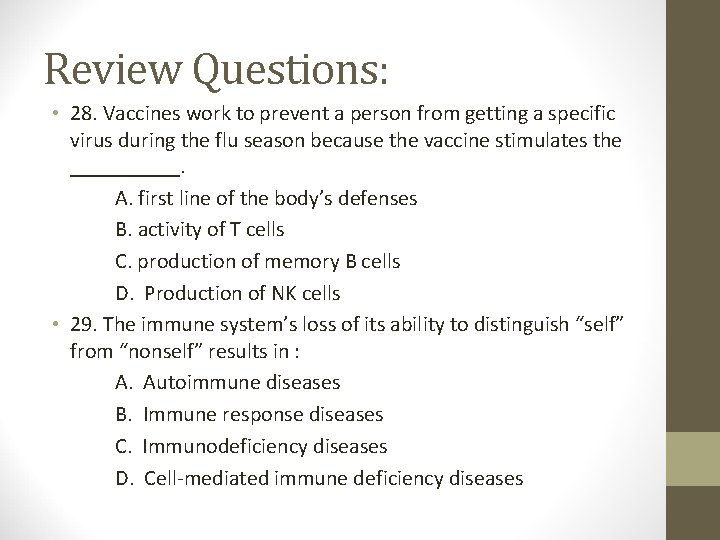 Review Questions:

• 28. Vaccines work to prevent a person from getting a specific virus during the flu season because the vaccine stimulates the __________.

A. first line of the body's defenses

B. activity of T cells

C. production of memory B cells

D. Production of NK cells

• 29. The immune system's loss of its ability to distinguish "self" from "nonself" results in :

A. Autoimmune diseases

B. Immune response diseases

C. Immunodeficiency diseases

D. Cell-mediated immune deficiency diseases